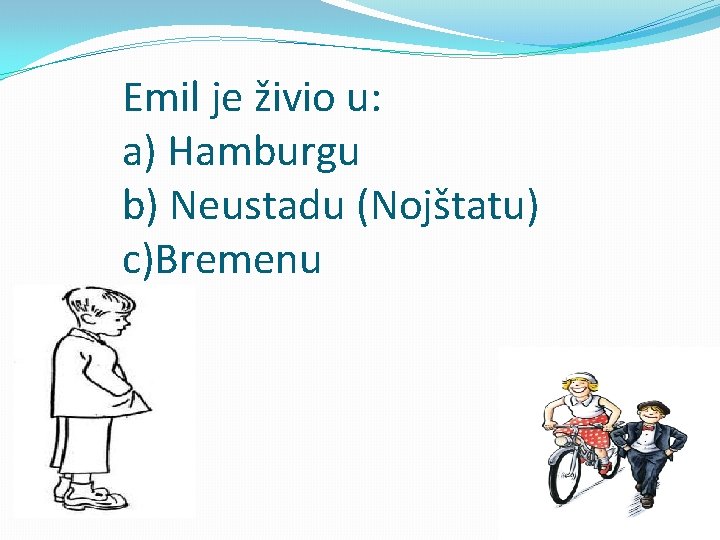 Emil je živio u:
a) Hamburgu
b) Neustadu (Nojštatu)
c)Bremenu